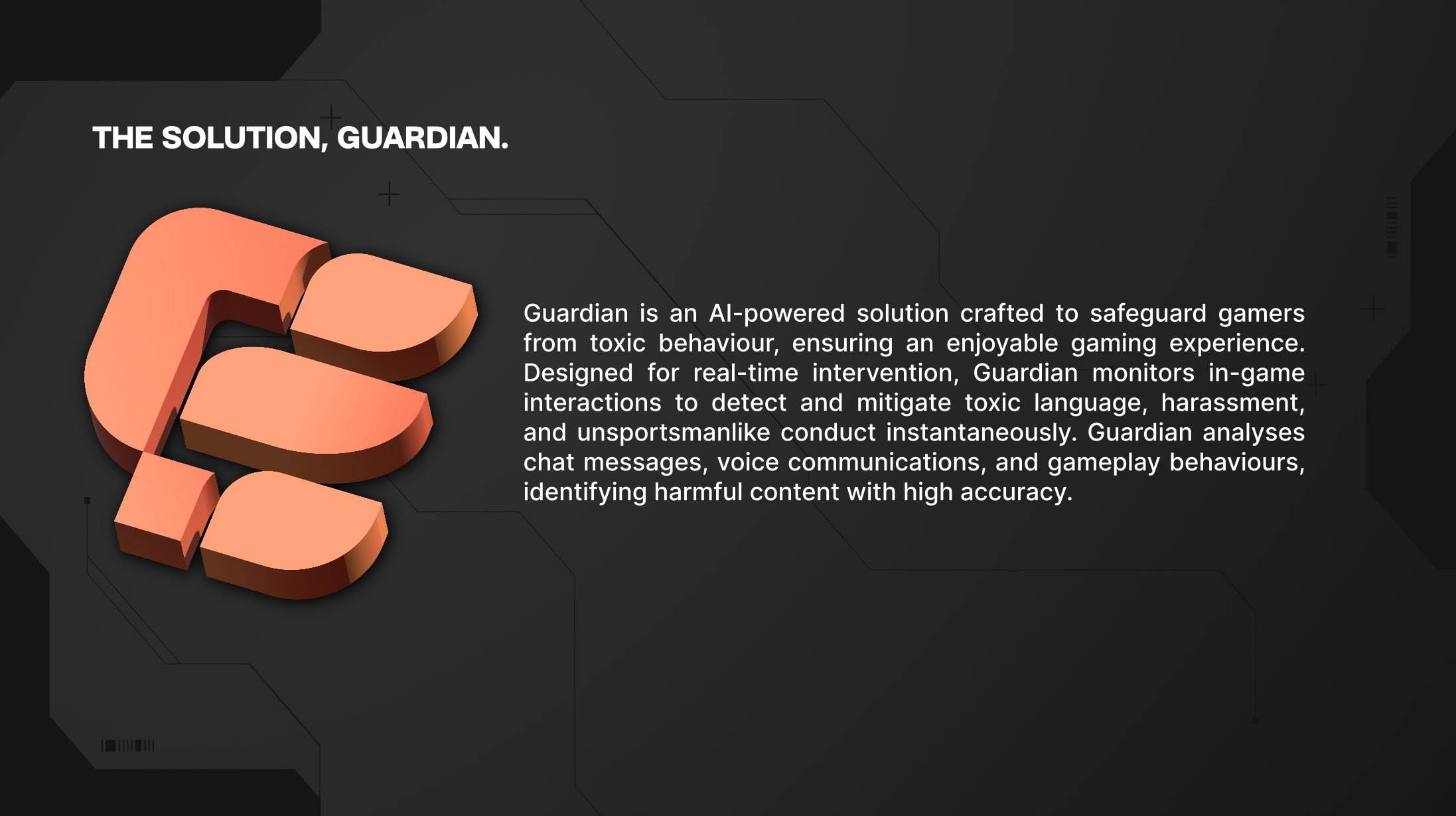 THE SOLUTION, GUARDIAN.

Guardian is an AI-powered solution crafted to safeguard gamers from toxic behaviour, ensuring an enjoyable gaming experience. Designed for real-time intervention, Guardian monitors in-game interactions to detect and mitigate toxic language, harassment, and unsportsmanlike conduct instantaneously. Guardian analyses chat messages, voice communications, and gameplay behaviours, identifying harmful content with high accuracy.